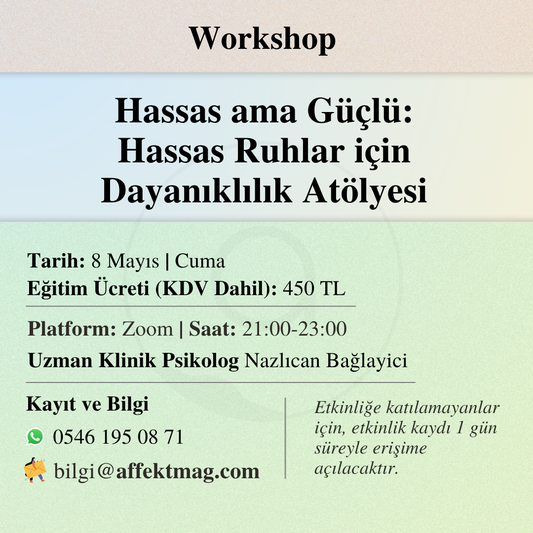 Workshop

Hassas ama Güçlü: Hassas Ruhlar için Dayanıklılık Atölyesi

Tarih: 8 Mayıs | Cuma
Eğitim Ücreti (KDV Dahil): 450 TL

Platform: Zoom | Saat: 21:00-23:00
Uzman Klinik Psikolog Nazlıcan Bağlayici

Kayıt ve Bilgi
0546 195 08 71
bilgi@affektmag.com

Etkinliğe katılamayanlar için, etkinlik kaydı 1 gün süreyle erişime açılacaktır.